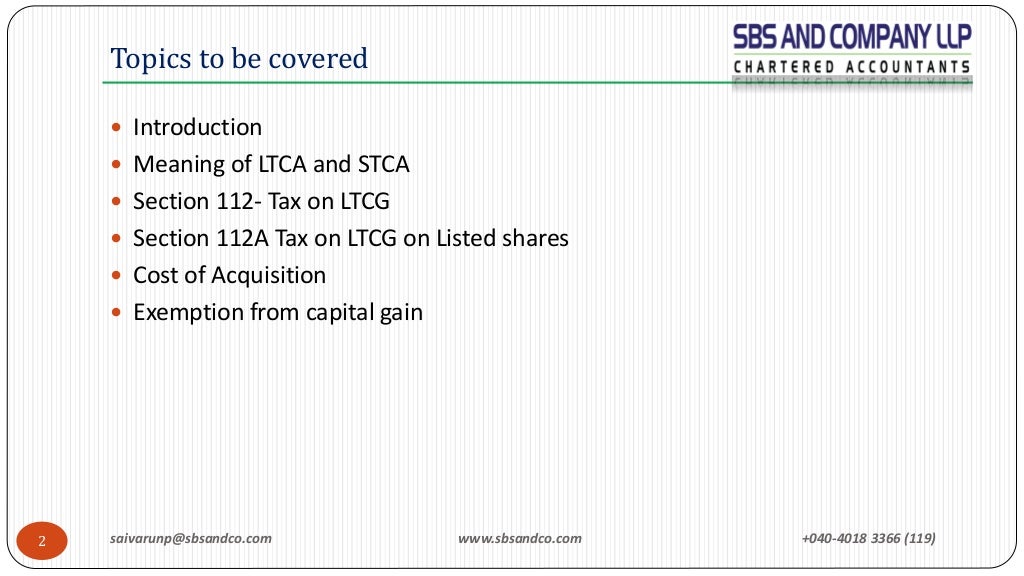 Topics to be covered

SBS AND COMPANY LLP
CHARTERED ACCOUNTANTS

- Introduction
- Meaning of LTCA and STCA
- Section 112- Tax on LTCG
- Section 112A Tax on LTCG on Listed shares
- Cost of Acquisition
- Exemption from capital gain

2

saivarunp@sbsandco.com

www.sbsandco.com

+040-4018 3366 (119)